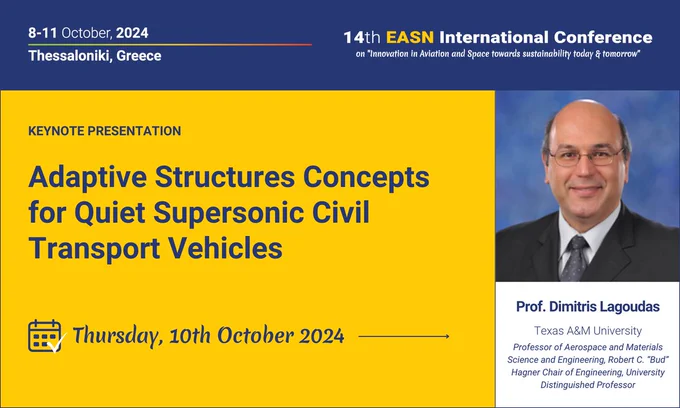 8-11 October, 2024
Thessaloniki, Greece

14th EASN International Conference
on "Innovation in Aviation and Space towards sustainability today & tomorrow"

KEYNOTE PRESENTATION

Adaptive Structures Concepts for Quiet Supersonic Civil Transport Vehicles

Thursday, 10th October 2024

Prof. Dimitris Lagoudas

Texas A&M University

Professor of Aerospace and Materials Science and Engineering, Robert C. "Bud" Hagner Chair of Engineering, University Distinguished Professor